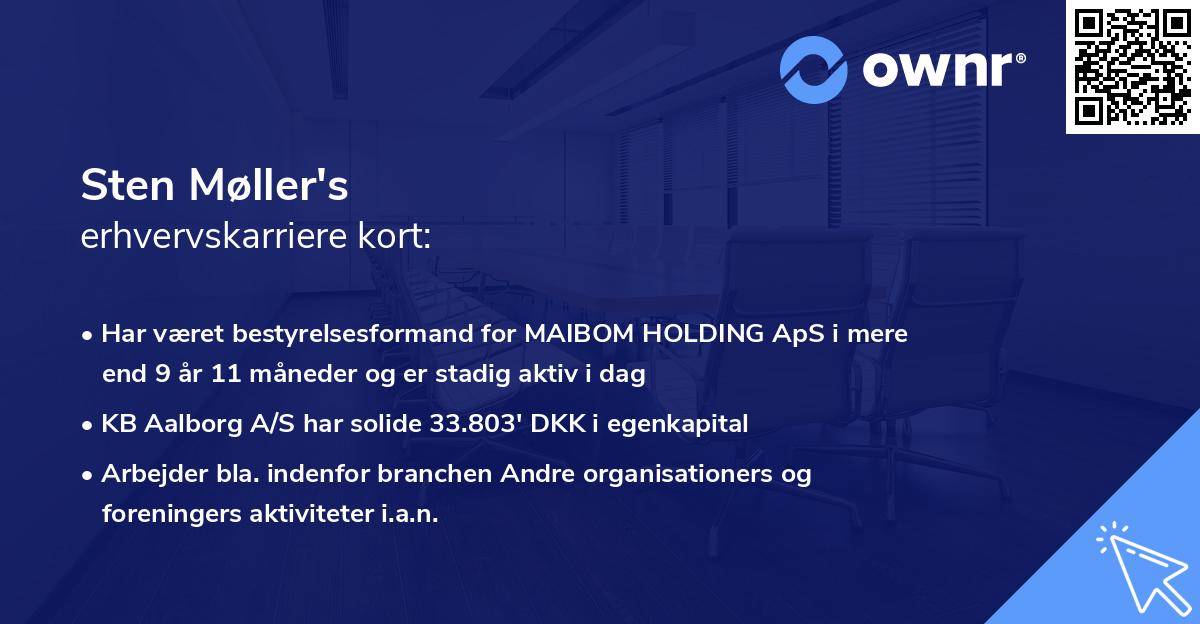 ownr®

Sten Møller's
erhvervskarriere kort:

• Har været bestyrelsesformand for MAIBOM HOLDING ApS i mere end 9 år 11 måneder og er stadig aktiv i dag

• KB Aalborg A/S har solide 33.803' DKK i egenkapital

• Arbejder bla. indenfor branchen Andre organisationers og foreningers aktiviteter i.a.n.